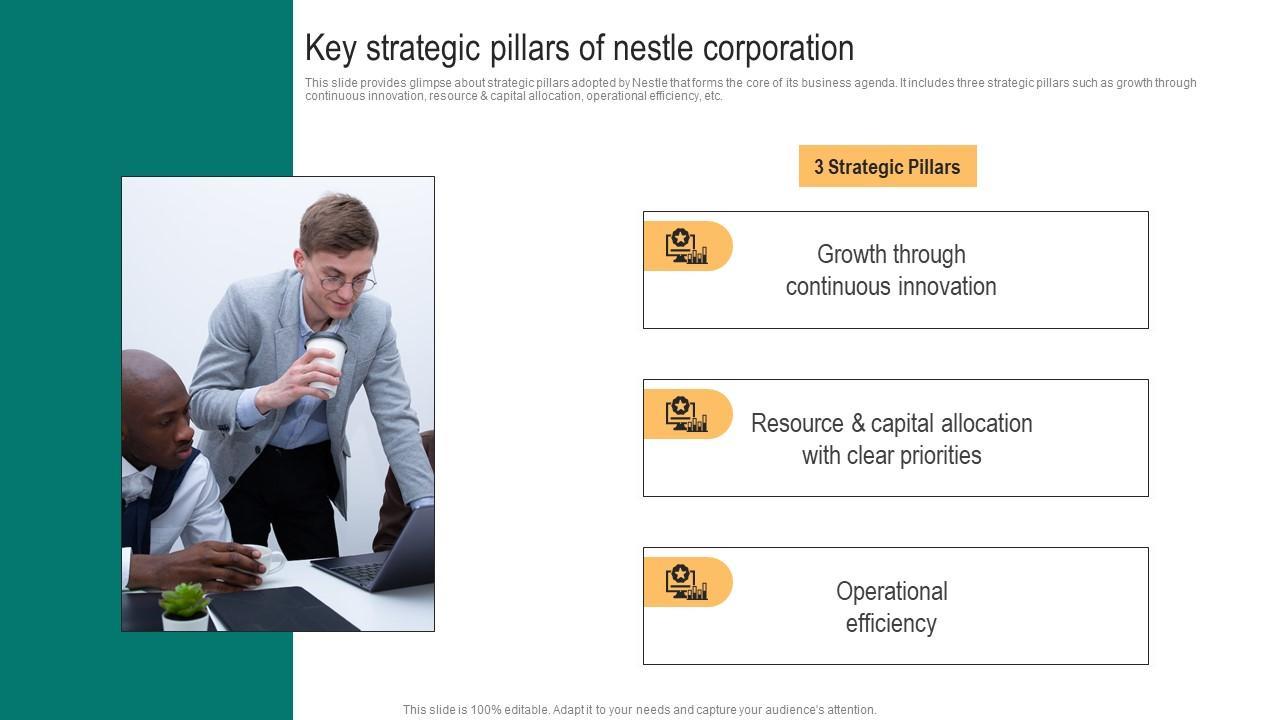 Key strategic pillars of nestle corporation

This slide provides glimpse about strategic pillars adopted by Nestle that forms the core of its business agenda. It includes three strategic pillars such as growth through continuous innovation, resource & capital allocation, operational efficiency, etc.

3 Strategic Pillars

Growth through continuous innovation

Resource & capital allocation with clear priorities

Operational efficiency

This slide is 100% editable. Adapt it to your needs and capture your audience's attention.